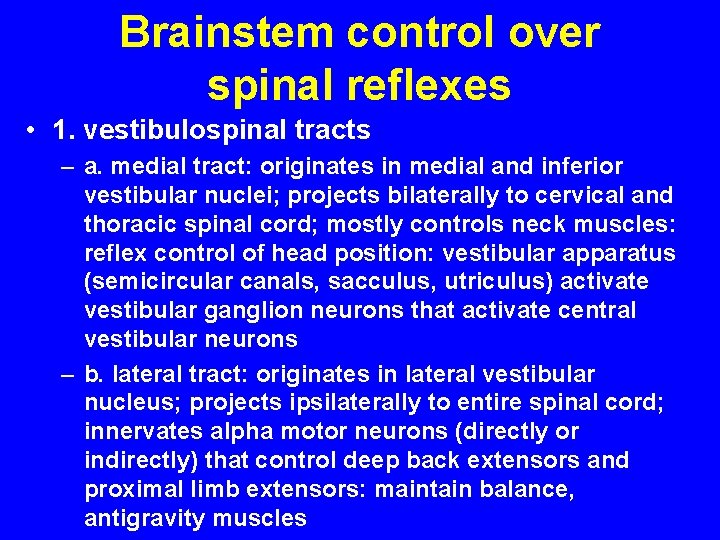 Brainstem control over spinal reflexes

• 1. vestibulospinal tracts

– a. medial tract: originates in medial and inferior vestibular nuclei; projects bilaterally to cervical and thoracic spinal cord; mostly controls neck muscles: reflex control of head position: vestibular apparatus (semicircular canals, sacculus, utriculus) activate vestibular ganglion neurons that activate central vestibular neurons

– b. lateral tract: originates in lateral vestibular nucleus; projects ipsilaterally to entire spinal cord; innervates alpha motor neurons (directly or indirectly) that control deep back extensors and proximal limb extensors: maintain balance, antigravity muscles